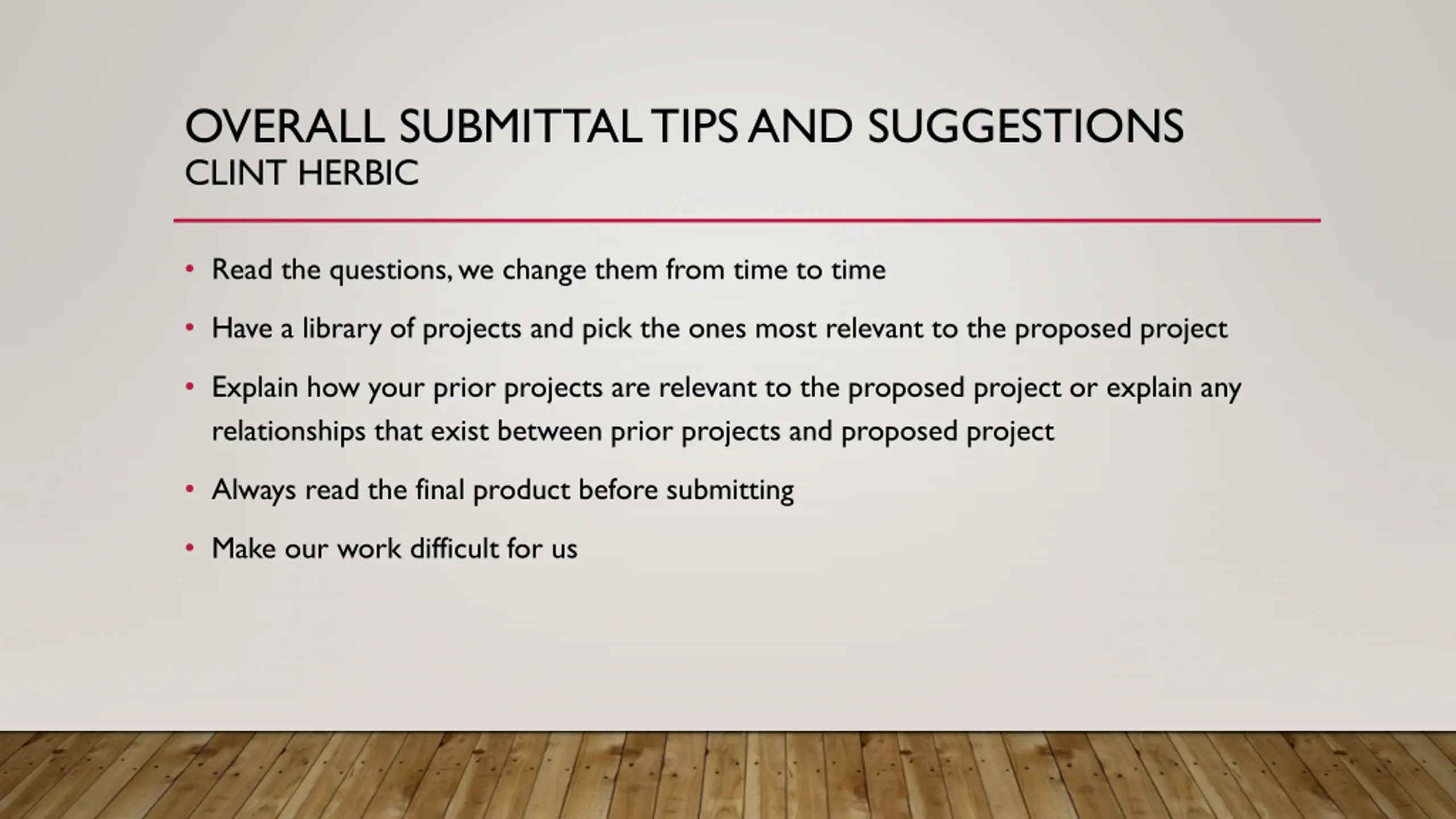 OVERALL SUBMITTAL TIPS AND SUGGESTIONS
CLINT HERBIC

• Read the questions, we change them from time to time
• Have a library of projects and pick the ones most relevant to the proposed project
• Explain how your prior projects are relevant to the proposed project or explain any relationships that exist between prior projects and proposed project
• Always read the final product before submitting
• Make our work difficult for us